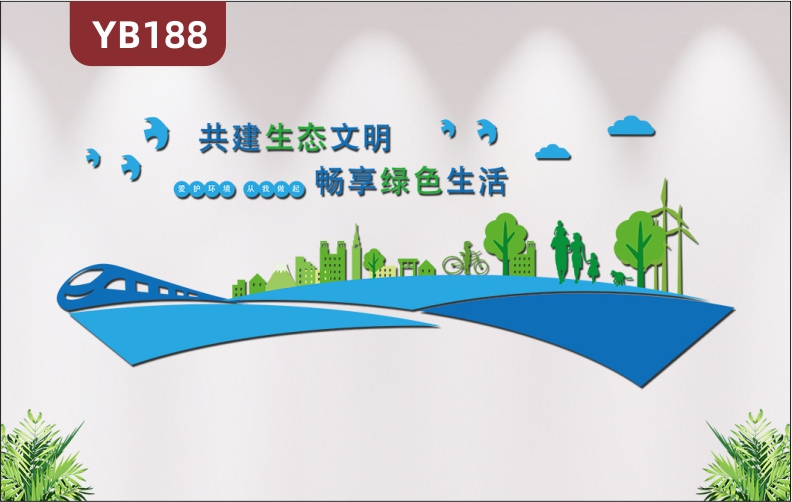 YB188

共建生态文明

爱护环境 从我做起

畅享绿色生活